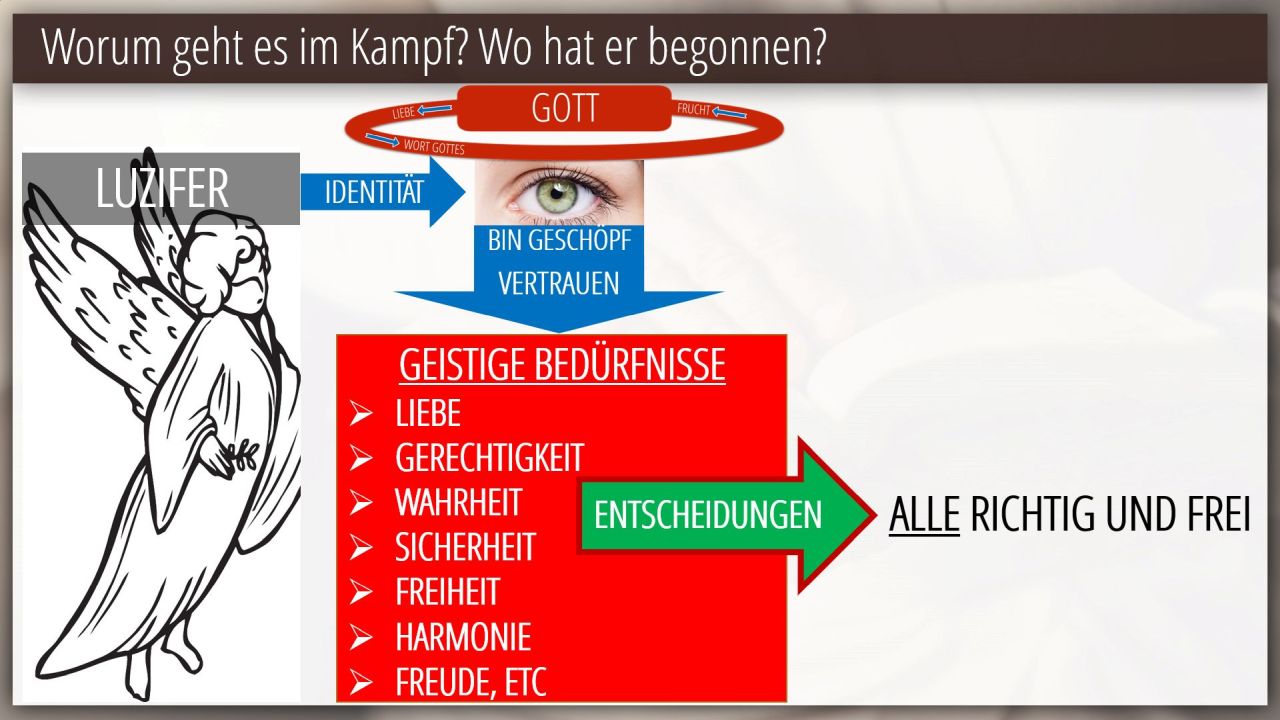 Worum geht es im Kampf? Wo hat er begonnen?

LIEBE
GOTT
FRUCHT
WORT GOTTES

LUZIFER

IDENTITÄT

BIN GESCHÖPF
VERTRAUEN

GEISTIGE BEDÜRFNISSE
➢ LIEBE
➢ GERECHTIGKEIT
➢ WAHRHEIT
➢ SICHERHEIT
➢ FREIHEIT
➢ HARMONIE
➢ FREUDE, ETC

ENTSCHEIDUNGEN

ALLE RICHTIG UND FREI